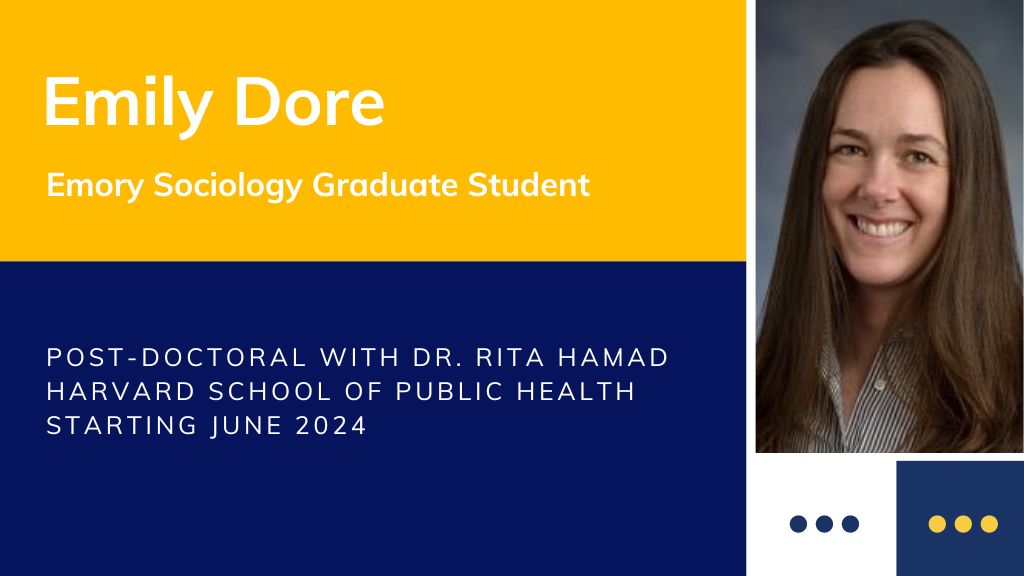 Emily Dore

Emory Sociology Graduate Student

POST-DOCTORAL WITH DR. RITA HAMAD
HARVARD SCHOOL OF PUBLIC HEALTH
STARTING JUNE 2024